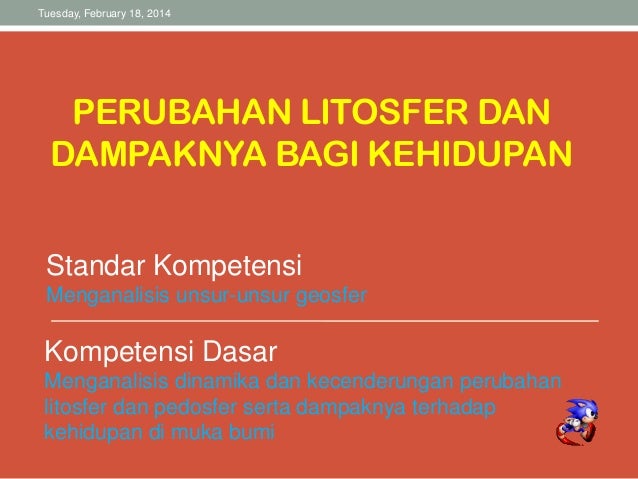 Tuesday, February 18, 2014

PERUBAHAN LITOSFER DAN DAMPAKNYA BAGI KEHIDUPAN

Standar Kompetensi
Menganalisis unsur-unsur geosfer

Kompetensi Dasar
Menganalisis dinamika dan kecenderungan perubahan litosfer dan pedosfer serta dampaknya terhadap kehidupan di muka bumi